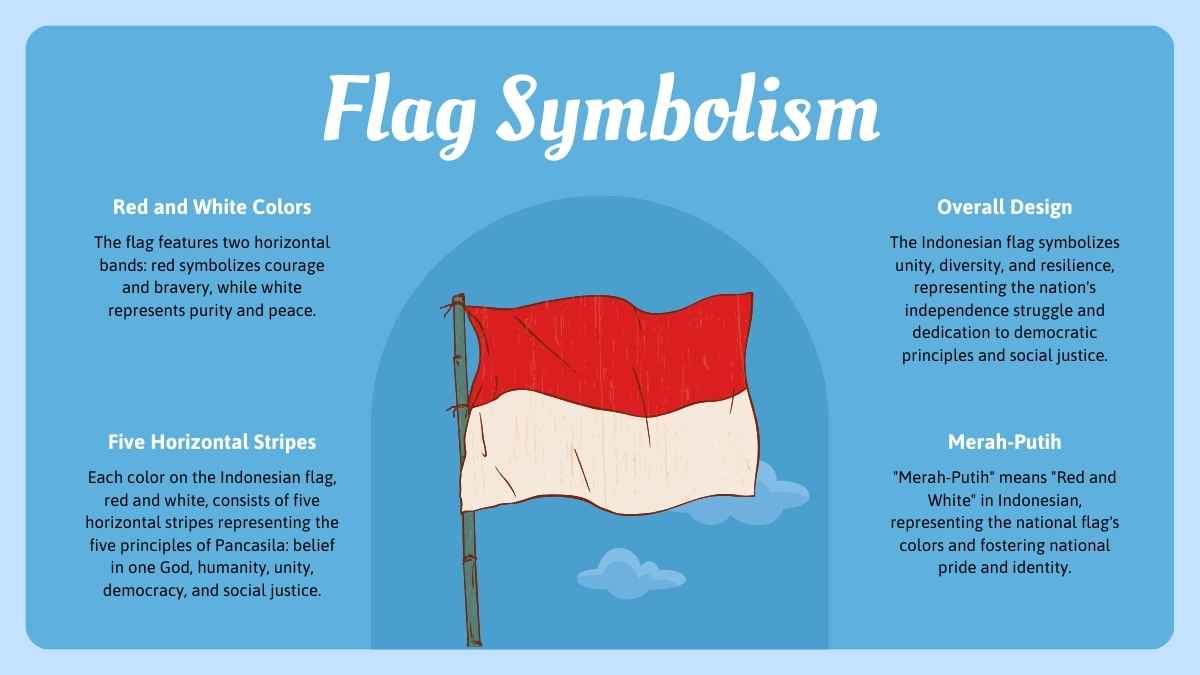 Flag Symbolism

Red and White Colors

The flag features two horizontal bands: red symbolizes courage and bravery, while white represents purity and peace.

Five Horizontal Stripes

Each color on the Indonesian flag, red and white, consists of five horizontal stripes representing the five principles of Pancasila: belief in one God, humanity, unity, democracy, and social justice.

Overall Design

The Indonesian flag symbolizes unity, diversity, and resilience, representing the nation's independence struggle and dedication to democratic principles and social justice.

Merah-Putih

"Merah-Putih" means "Red and White" in Indonesian, representing the national flag's colors and fostering national pride and identity.